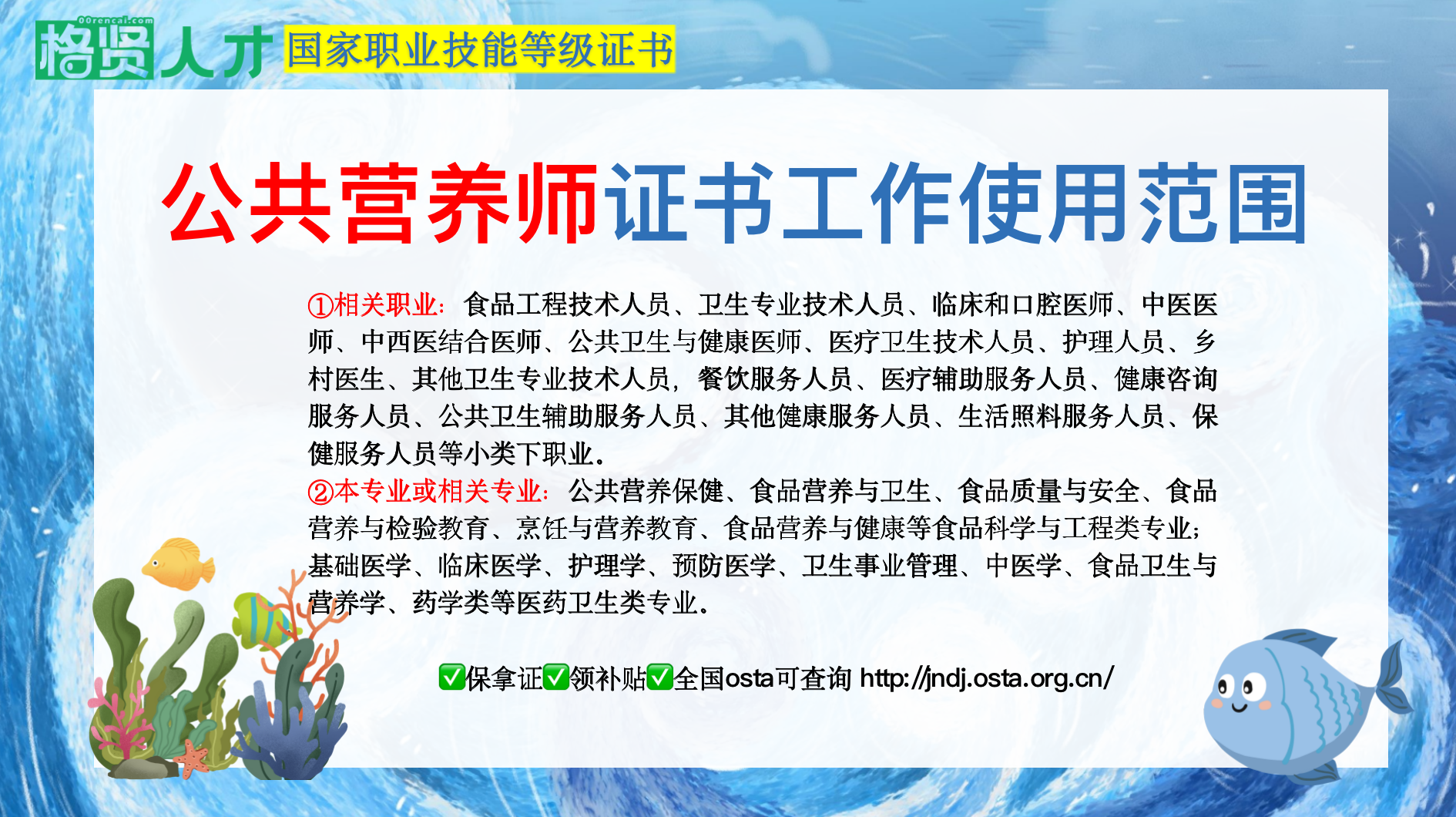 00rencai.com
格贤人才 国家职业技能等级证书

公共营养师证书工作使用范围

①相关职业：食品工程技术人员、卫生专业技术人员、临床和口腔医师、中医医师、中西医结合医师、公共卫生与健康医师、医疗卫生技术人员、护理人员、乡村医生、其他卫生专业技术人员，餐饮服务人员、医疗辅助服务人员、健康咨询服务人员、公共卫生辅助服务人员、其他健康服务人员、生活照料服务人员、保健服务人员等小类下职业。
②本专业或相关专业：公共营养保健、食品营养与卫生、食品质量与安全、食品营养与检验教育、烹饪与营养教育、食品营养与健康等食品科学与工程类专业；基础医学、临床医学、护理学、预防医学、卫生事业管理、中医学、食品卫生与营养学、药学类等医药卫生类专业。

✅保拿证✅领补贴✅全国osta可查询 http://jndj.osta.org.cn/